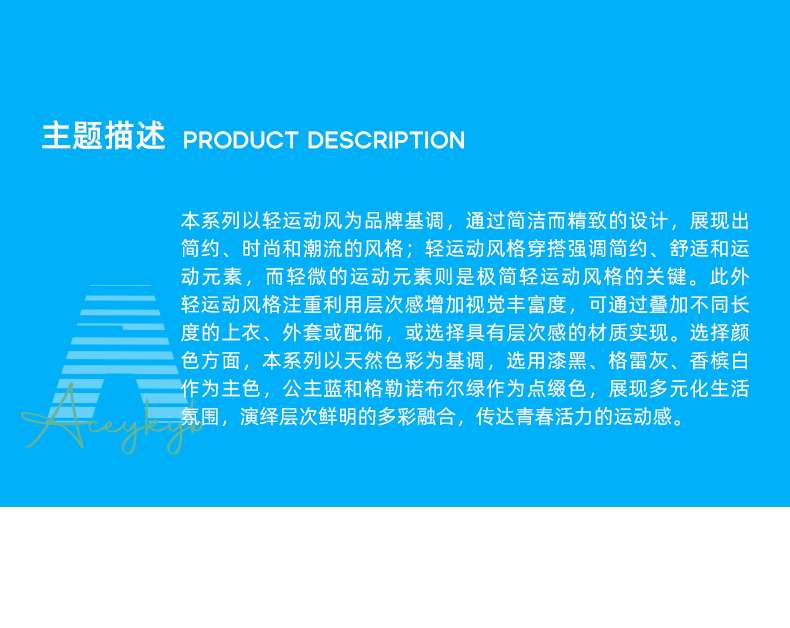 主题描述 PRODUCT DESCRIPTION

本系列以轻运动风为品牌基调，通过简洁而精致的设计，展现出简约、时尚和潮流的风格；轻运动风格穿搭强调简约、舒适和运动元素，而轻微的运动元素则是极简轻运动风格的关键。此外轻运动风格注重利用层次感增加视觉丰富度，可通过叠加不同长度的上衣、外套或配饰，或选择具有层次感的材质实现。选择颜色方面，本系列以天然色彩为基调，选用漆黑、格雷灰、香槟白作为主色，公主蓝和格勒诺布尔绿作为点缀色，展现多元化生活氛围，演绎层次鲜明的多彩融合，传达青春活力的运动感。

Aceykyb